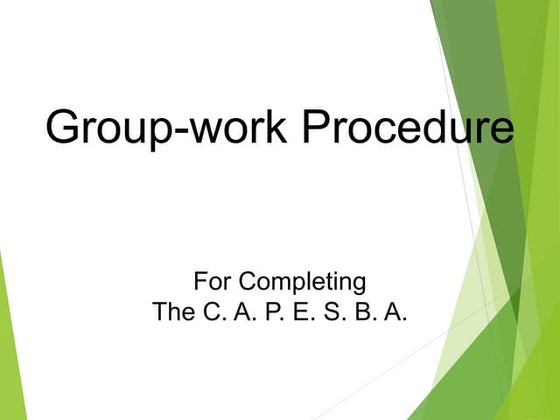 Group-work Procedure

For Completing
The C. A. P. E. S. B. A.